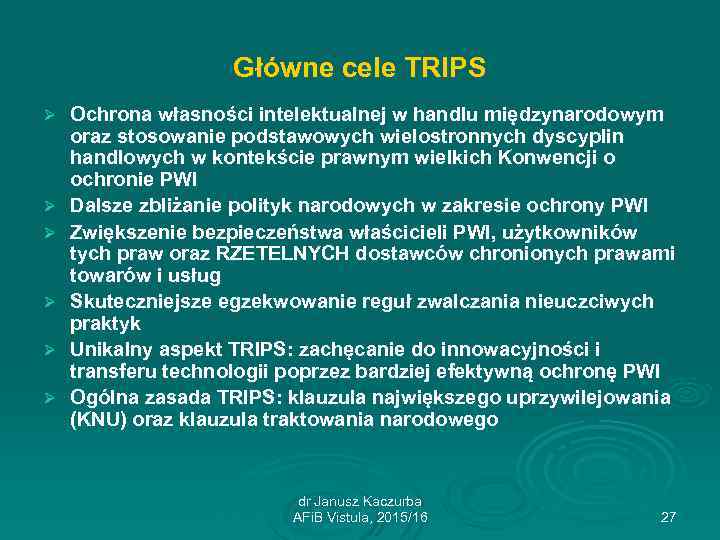 Główne cele TRIPS

➢ Ochrona własności intelektualnej w handlu międzynarodowym oraz stosowanie podstawowych wielostronnych dyscyplin handlowych w kontekście prawnym wielkich Konwencji o ochronie PWI
➢ Dalsze zbliżanie polityk narodowych w zakresie ochrony PWI
➢ Zwiększenie bezpieczeństwa właścicieli PWI, użytkowników tych praw oraz RZETELNYCH dostawców chronionych prawami towarów i usług
➢ Skuteczniejsze egzekwowanie reguł zwalczania nieuczciwych praktyk
➢ Unikalny aspekt TRIPS: zachęcanie do innowacyjności i transferu technologii poprzez bardziej efektywną ochronę PWI
➢ Ogólna zasada TRIPS: klauzula największego uprzywilejowania (KNU) oraz klauzula traktowania narodowego

dr Janusz Kaczurba
AFiB Vistula, 2015/16

27